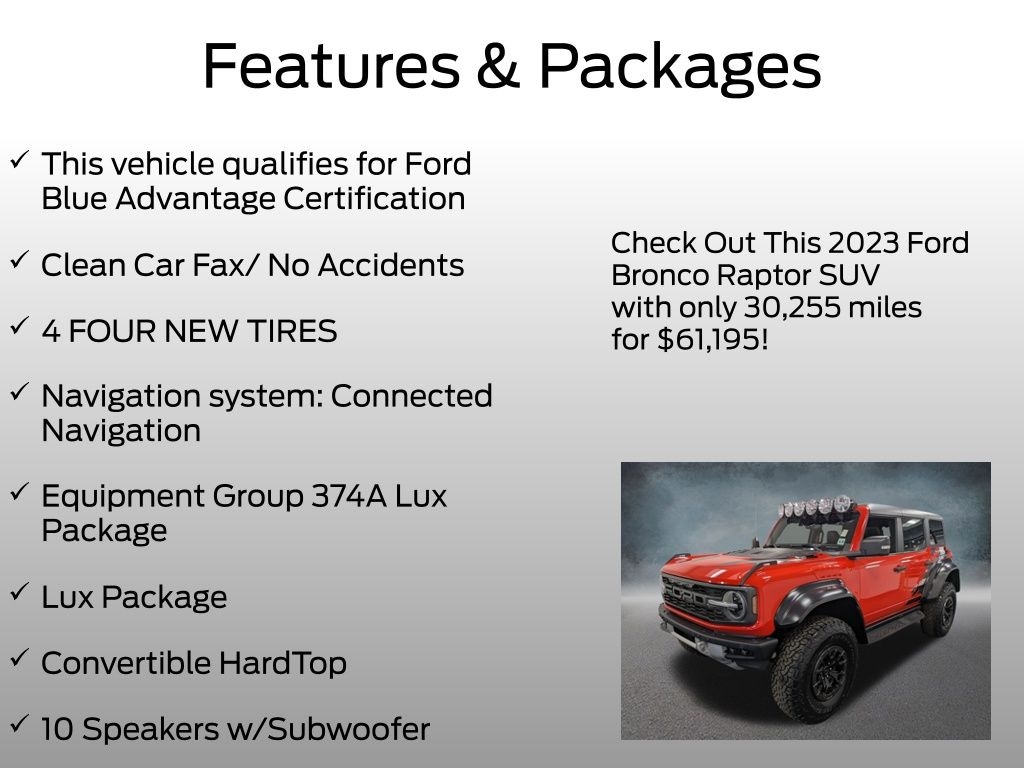 Features & Packages

✓ This vehicle qualifies for Ford Blue Advantage Certification

✓ Clean Car Fax/ No Accidents

✓ 4 FOUR NEW TIRES

✓ Navigation system: Connected Navigation

✓ Equipment Group 374A Lux Package

✓ Lux Package

✓ Convertible HardTop

✓ 10 Speakers w/Subwoofer

Check Out This 2023 Ford Bronco Raptor SUV with only 30,255 miles for $61,195!

FORD